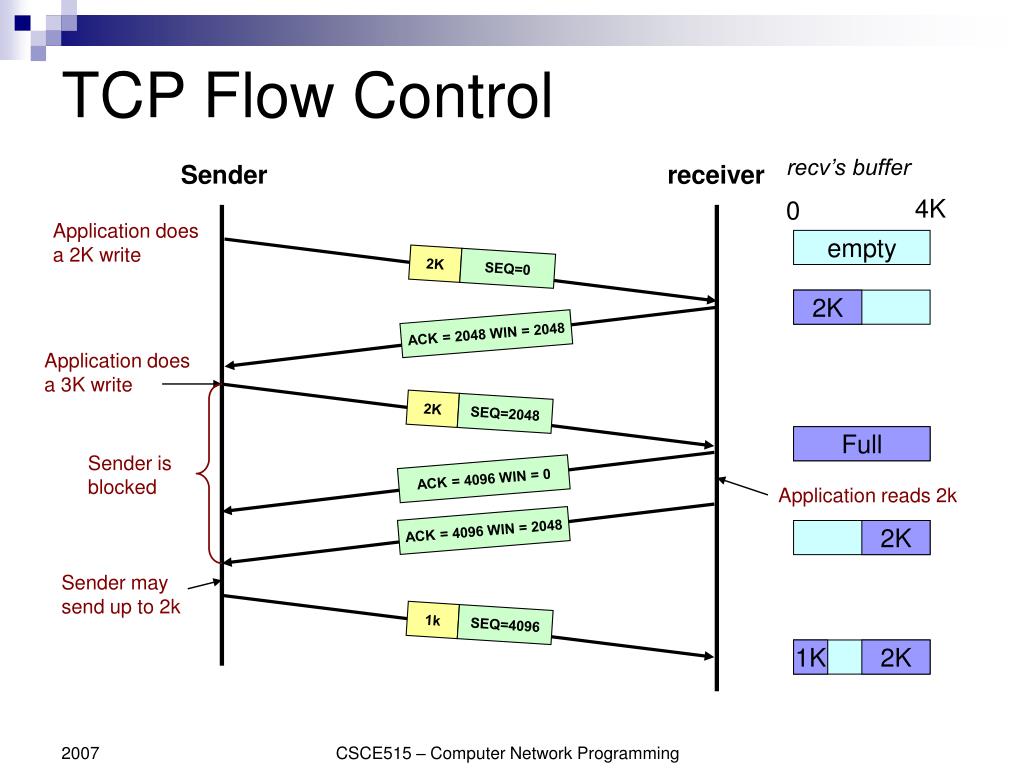 TCP Flow Control

Sender

receiver

recv's buffer

0

4K

Application does a 2K write

2K

SEQ=0

empty

2K

ACK = 2048 WIN = 2048

Application does a 3K write

2K

SEQ=2048

Full

Sender is blocked

ACK = 4096 WIN = 0

Application reads 2k

ACK = 4096 WIN = 2048

2K

Sender may send up to 2k

1k

SEQ=4096

1K

2K

2007

CSCE515 – Computer Network Programming